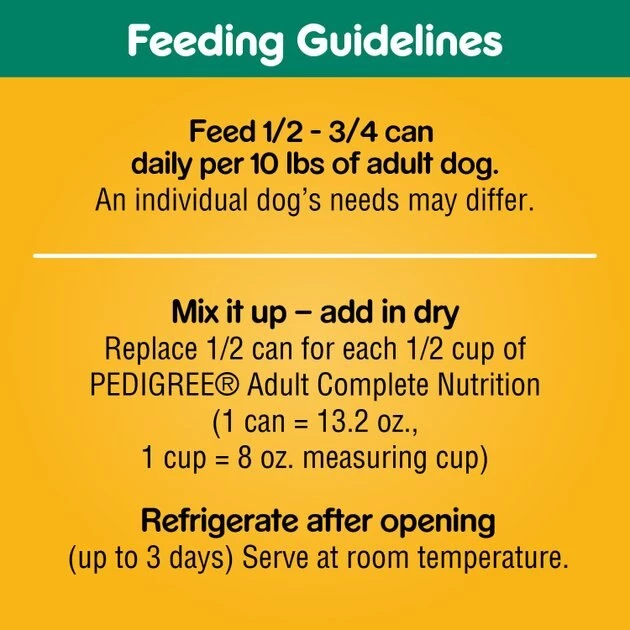 Feeding Guidelines

Feed 1/2 - 3/4 can daily per 10 lbs of adult dog.
An individual dog's needs may differ.

Mix it up – add in dry
Replace 1/2 can for each 1/2 cup of PEDIGREE® Adult Complete Nutrition (1 can = 13.2 oz., 1 cup = 8 oz. measuring cup)

Refrigerate after opening
(up to 3 days) Serve at room temperature.